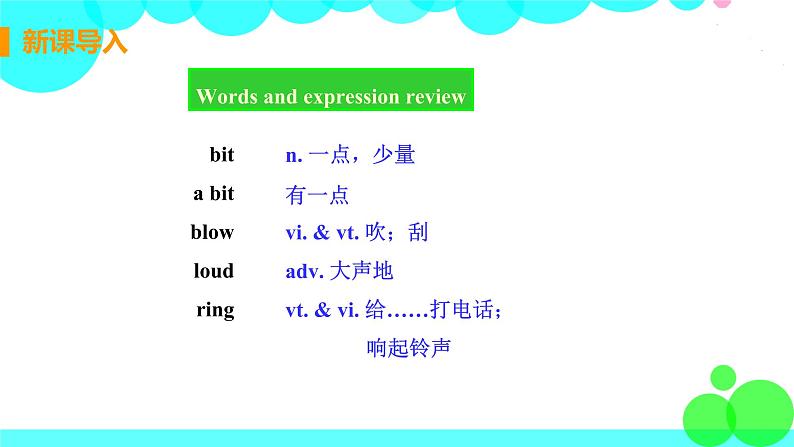 新课导入

Words and expression review

bit n. 一点，少量

a bit 有一点

blow vi. & vt. 吹；刮

loud adv. 大声地

ring vt. & vi. 给……打电话；响起铃声